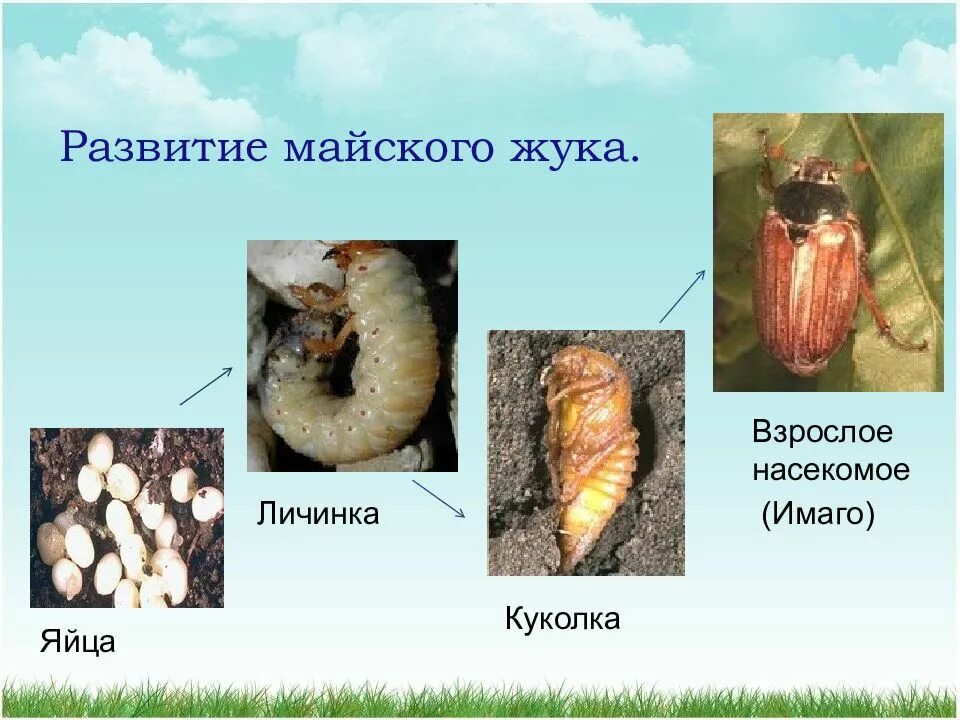 Развитие майского жука.

Яйца

Личинка

Куколка

Взрослое насекомое (Имаго)